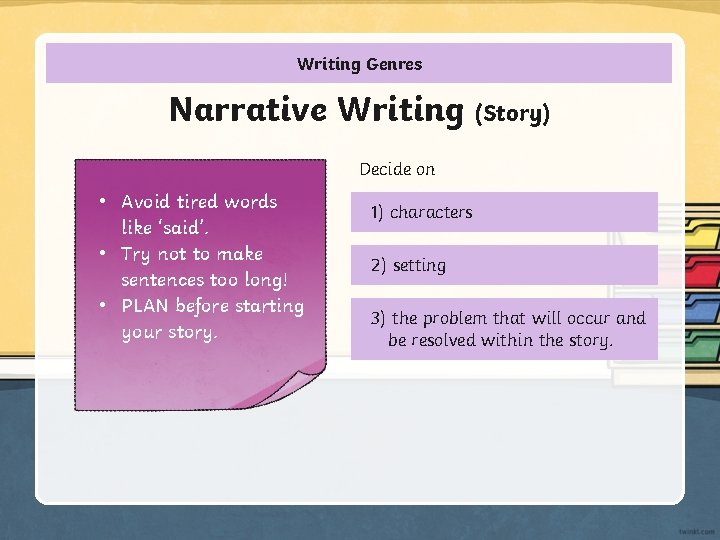 Writing Genres

Narrative Writing (Story)

• Avoid tired words like 'said'.
• Try not to make sentences too long!
• PLAN before starting your story.

Decide on

1) characters

2) setting

3) the problem that will occur and be resolved within the story.

twinkl.com